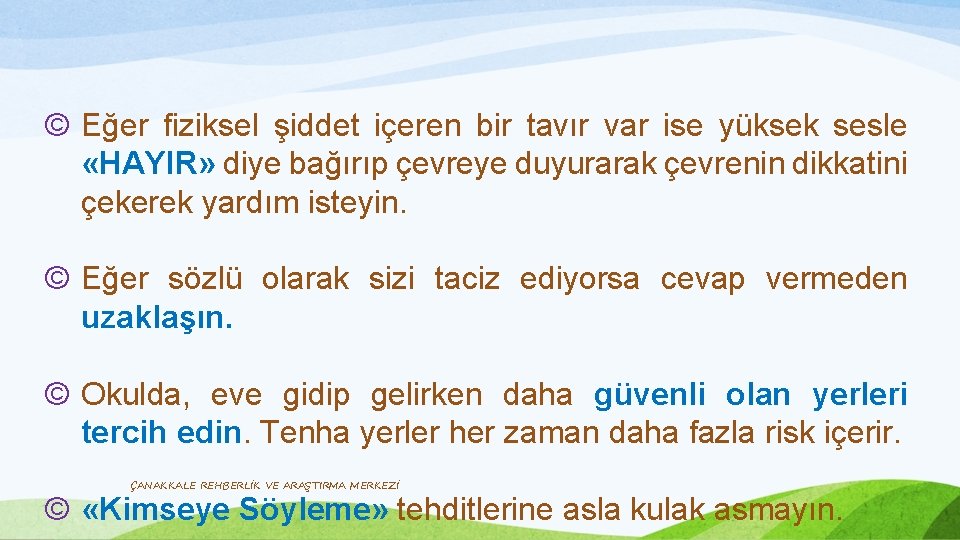 © Eğer fiziksel şiddet içeren bir tavır var ise yüksek sesle «HAYIR» diye bağırıp çevreye duyurarak çevrenin dikkatini çekerek yardım isteyin.

© Eğer sözlü olarak sizi taciz ediyorsa cevap vermeden uzaklaşın.

© Okulda, eve gidip gelirken daha güvenli olan yerleri tercih edin. Tenha yerler her zaman daha fazla risk içerir.

ÇANAKKALE REHBERLİK VE ARAŞTIRMA MERKEZİ

© «Kimseye Söyleme» tehditlerine asla kulak asmayın.